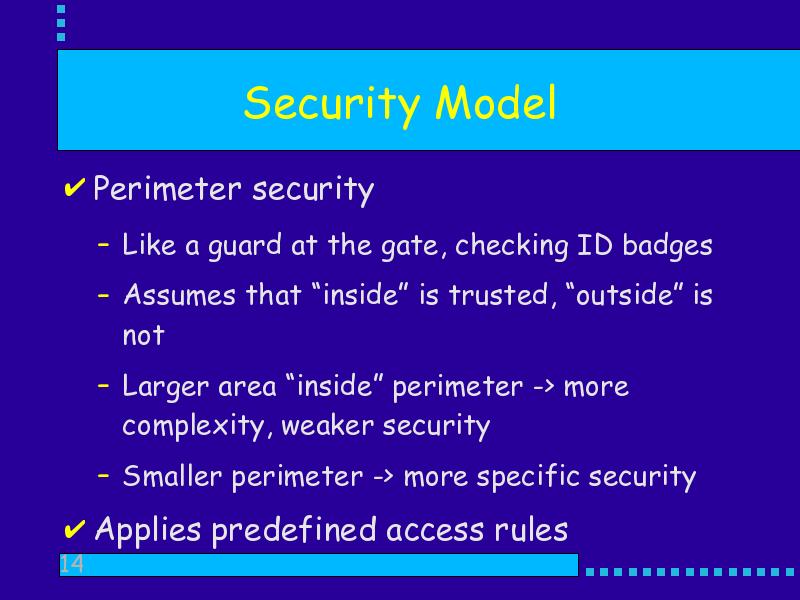 Security Model

✔ Perimeter security

– Like a guard at the gate, checking ID badges

– Assumes that “inside” is trusted, “outside” is not

– Larger area “inside” perimeter -> more complexity, weaker security

– Smaller perimeter -> more specific security

✔ Applies predefined access rules

14